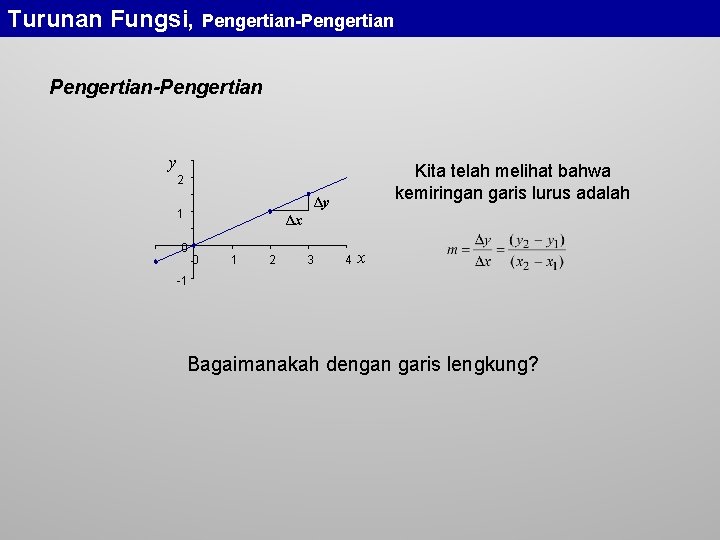 Turunan Fungsi, Pengertian-Pengertian

Pengertian-Pengertian

$y$
2
1
0
-1
0
1
2
3
4
$x$
$\Delta y$
$\Delta x$

Kita telah melihat bahwa kemiringan garis lurus adalah

$m = \frac{\Delta y}{\Delta x} = \frac{(y_2 - y_1)}{(x_2 - x_1)}$

Bagaimanakah dengan garis lengkung?